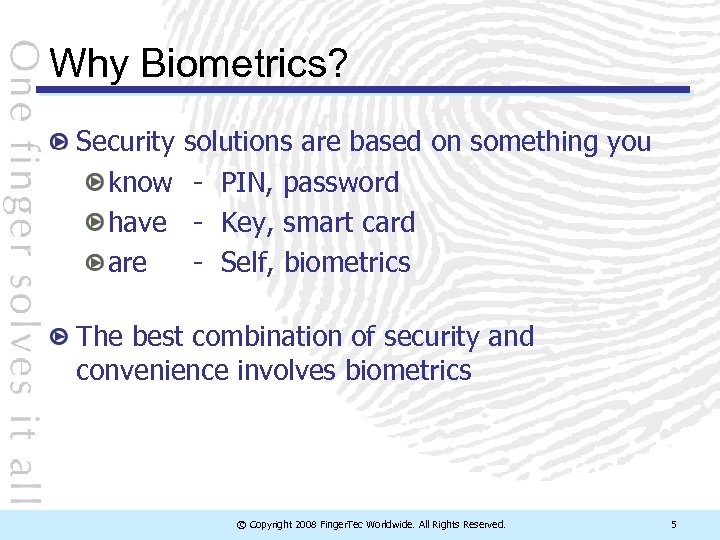 One finger solves it all

Why Biometrics?

Security solutions are based on something you

know - PIN, password

have - Key, smart card

are - Self, biometrics

The best combination of security and convenience involves biometrics

© Copyright 2008 FingerTec Worldwide. All Rights Reserved.

5